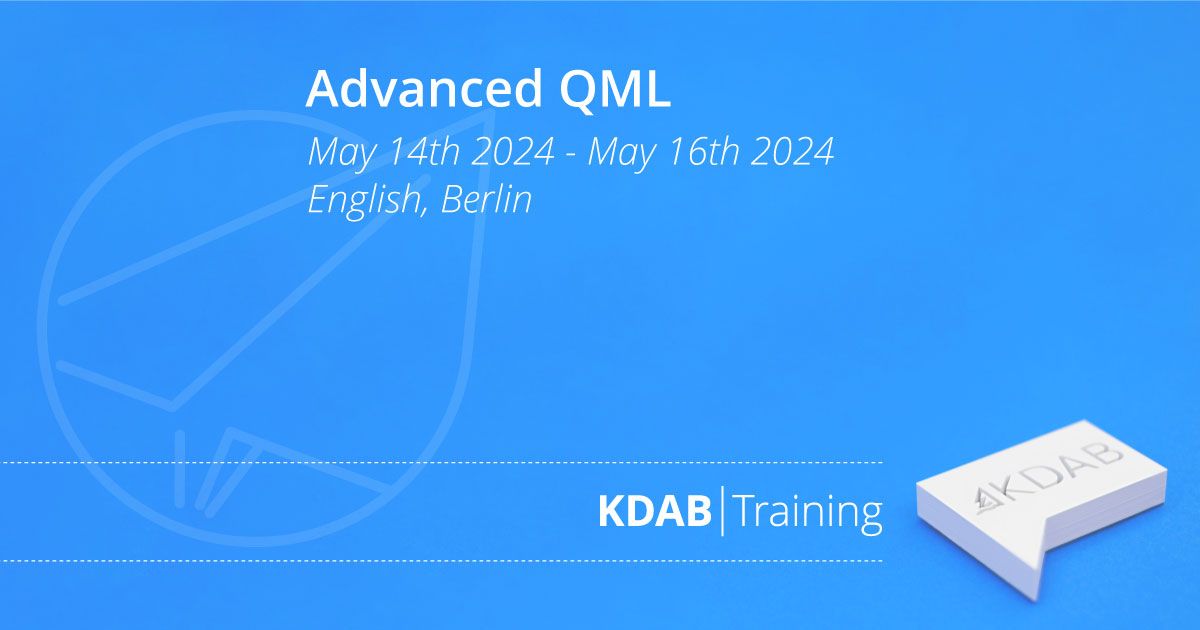 Advanced QML

May 14th 2024 - May 16th 2024
English, Berlin

KDAB | Training

KDAB